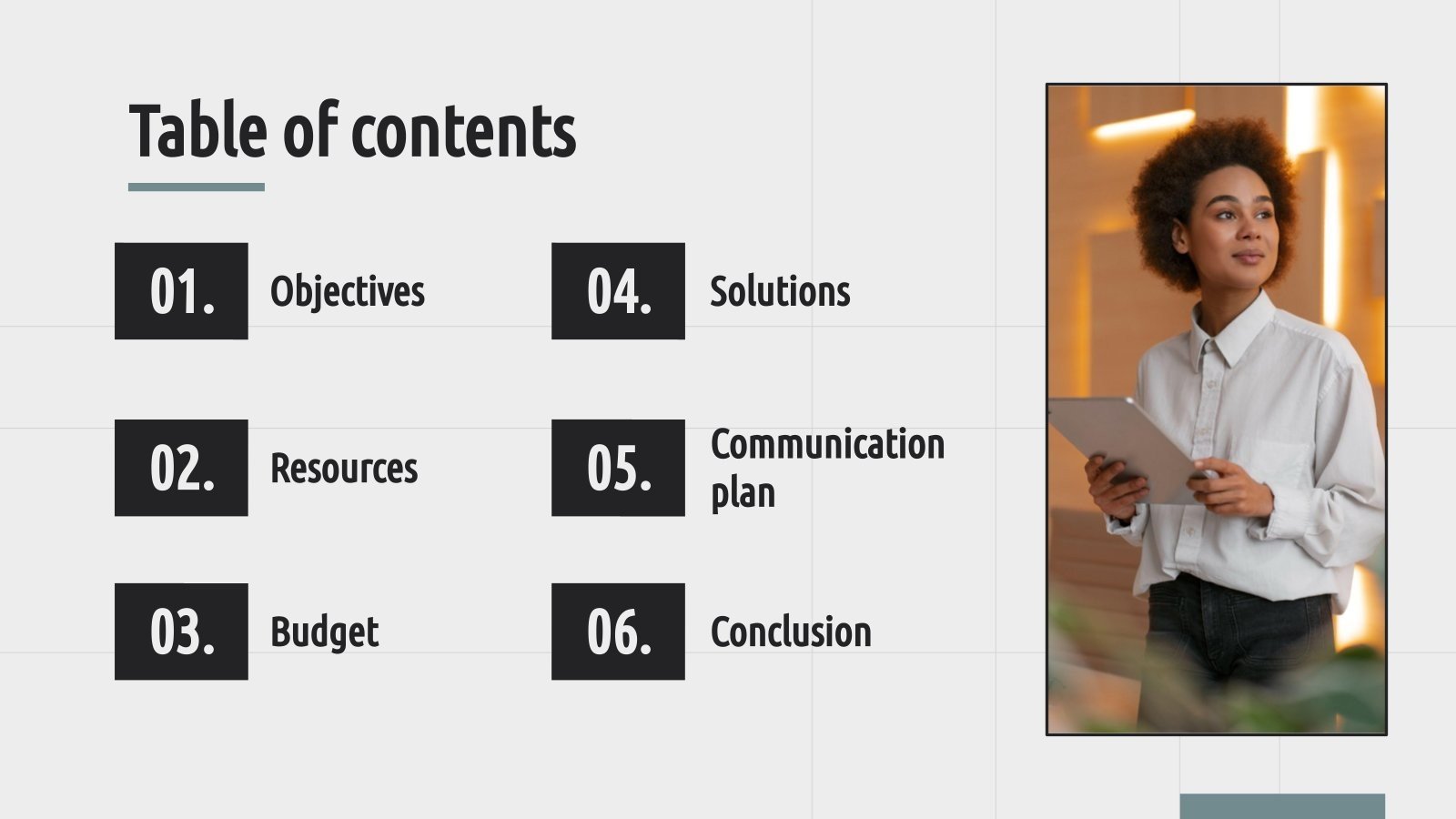 Table of contents

01. Objectives

02. Resources

03. Budget

04. Solutions

05. Communication plan

06. Conclusion